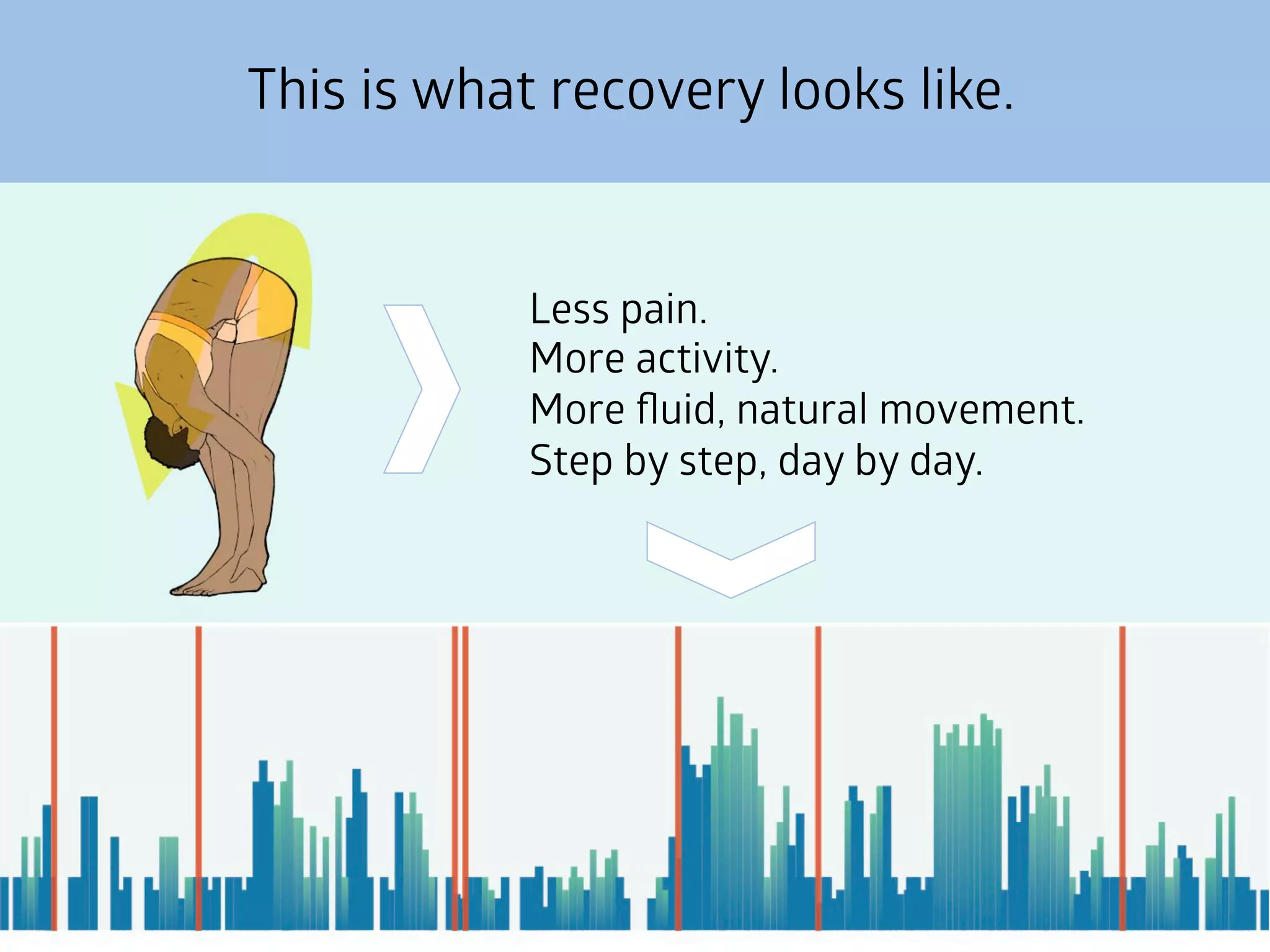 This is what recovery looks like.

Less pain.
More activity.
More fluid, natural movement.
Step by step, day by day.